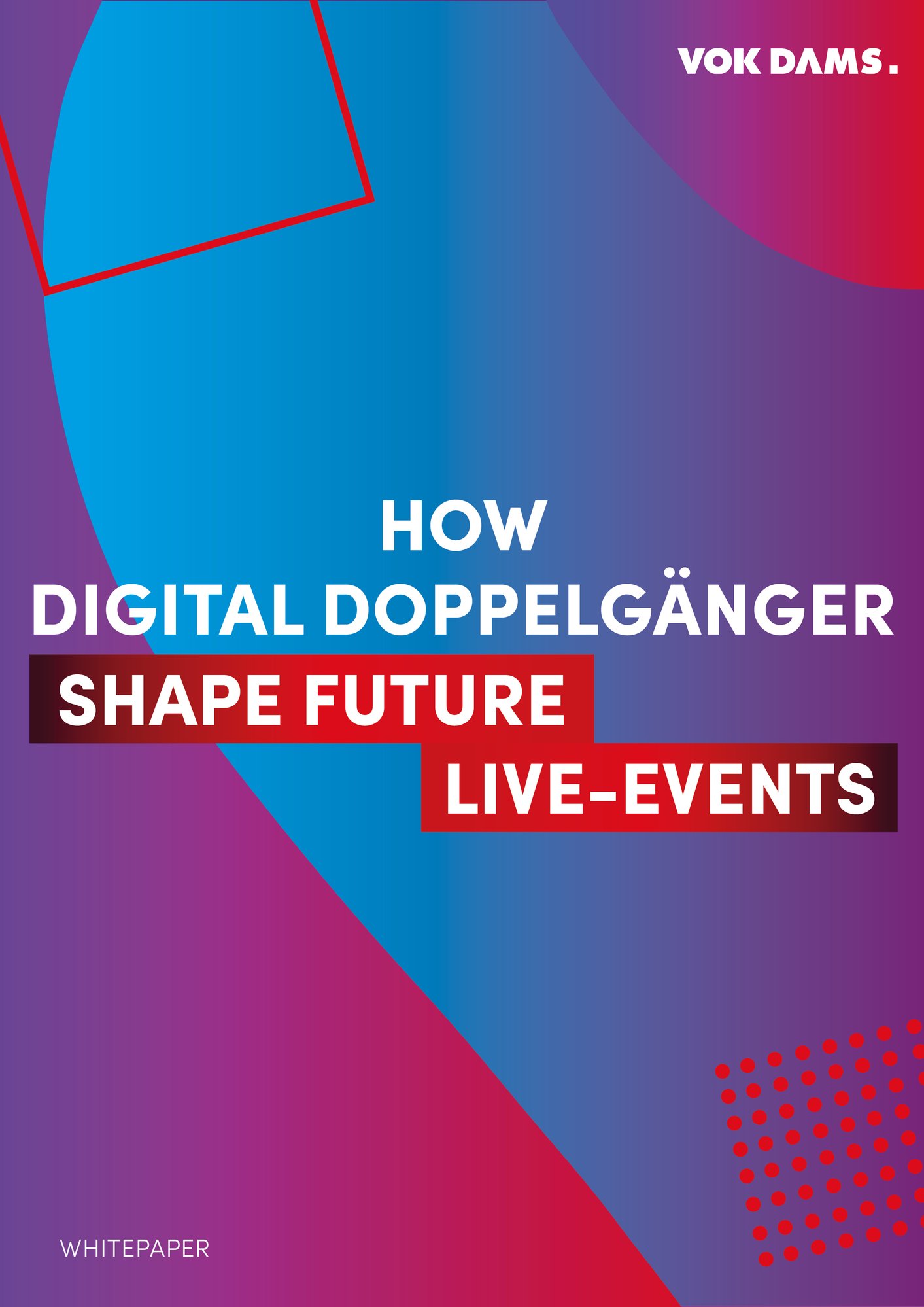 VOK DAMS.

HOW
DIGITAL DOPPELGÄNGER
SHAPE FUTURE
LIVE-EVENTS

WHITEPAPER